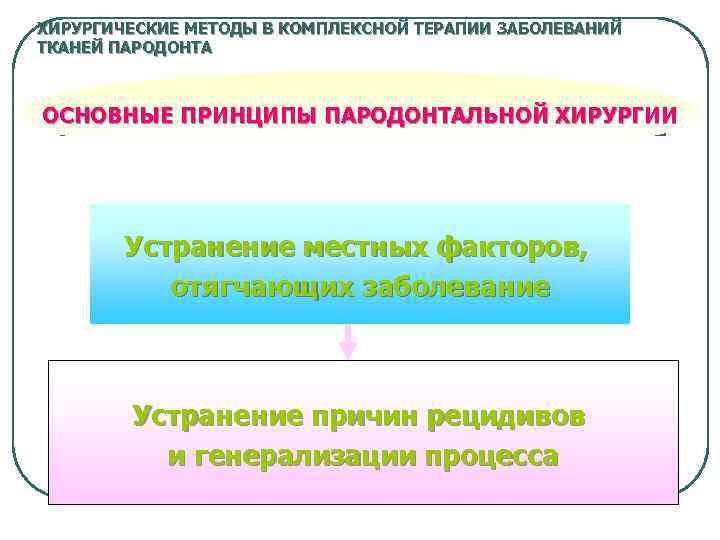 ХИРУРГИЧЕСКИЕ МЕТОДЫ В КОМПЛЕКСНОЙ ТЕРАПИИ ЗАБОЛЕВАНИЙ ТКАНЕЙ ПАРОДОНТА

ОСНОВНЫЕ ПРИНЦИПЫ ПАРОДОНТАЛЬНОЙ ХИРУРГИИ

Устранение местных факторов, отягчающих заболевание

Устранение причин рецидивов и генерализации процесса